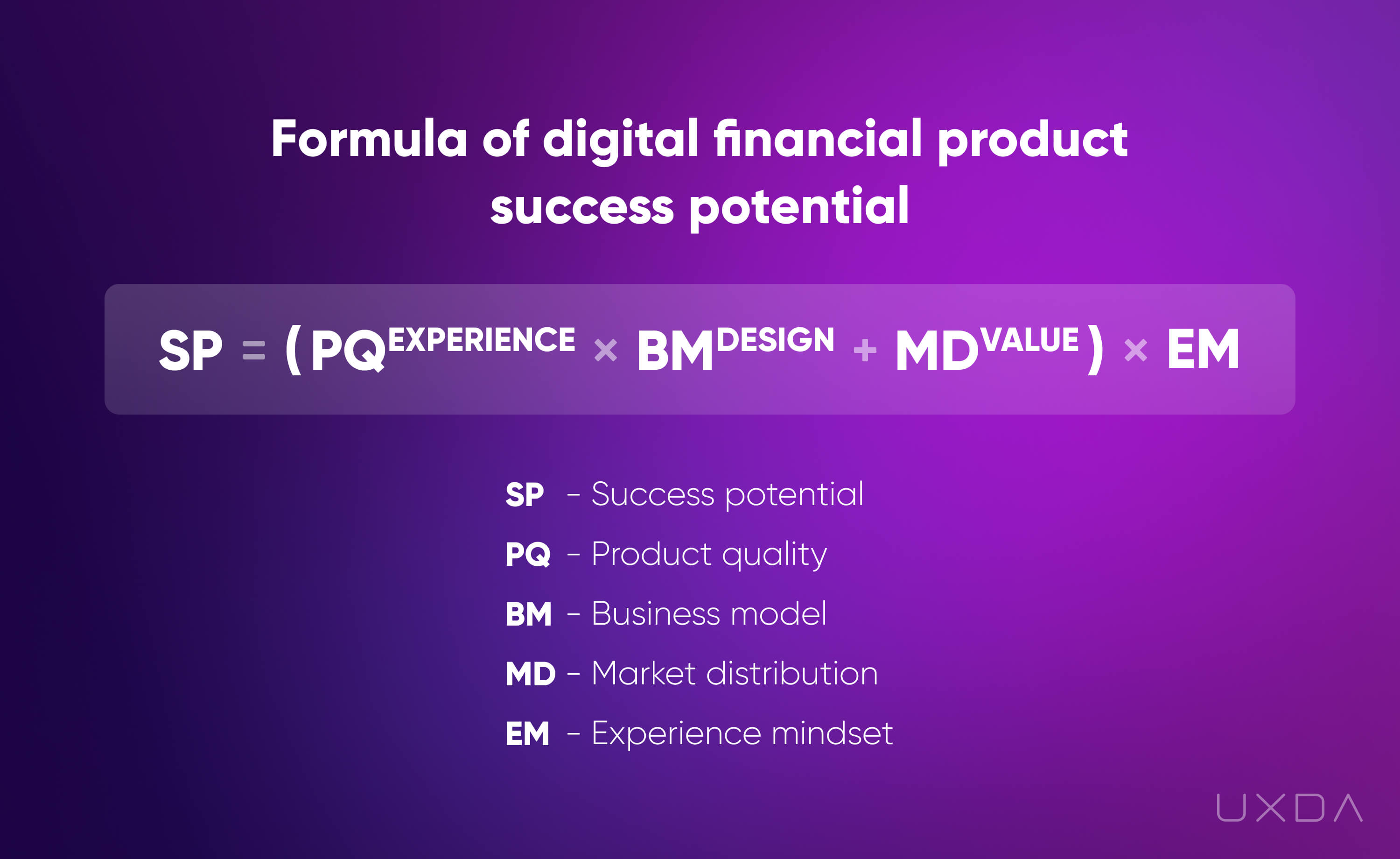 Formula of digital financial product success potential

$SP = (PQ^{EXPERIENCE} \times BM^{DESIGN} + MD^{VALUE}) \times EM$

SP - Success potential
PQ - Product quality
BM - Business model
MD - Market distribution
EM - Experience mindset

UXDA